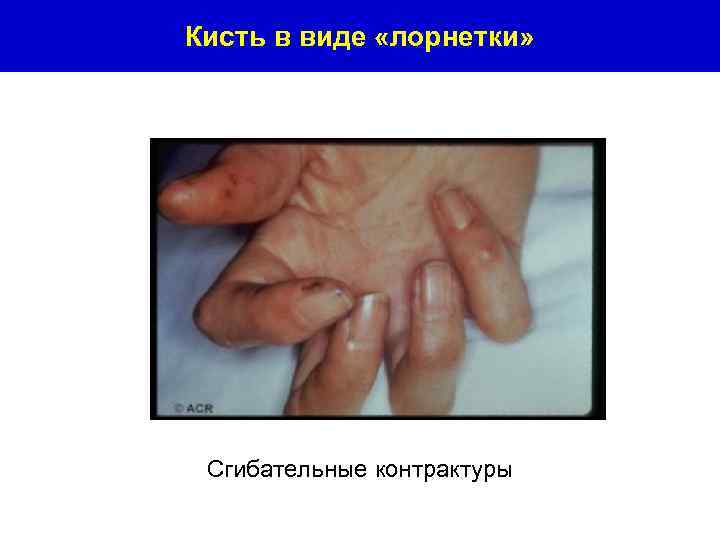 Кисть в виде «лорнетки»

© ACR

Сгибательные контрактуры